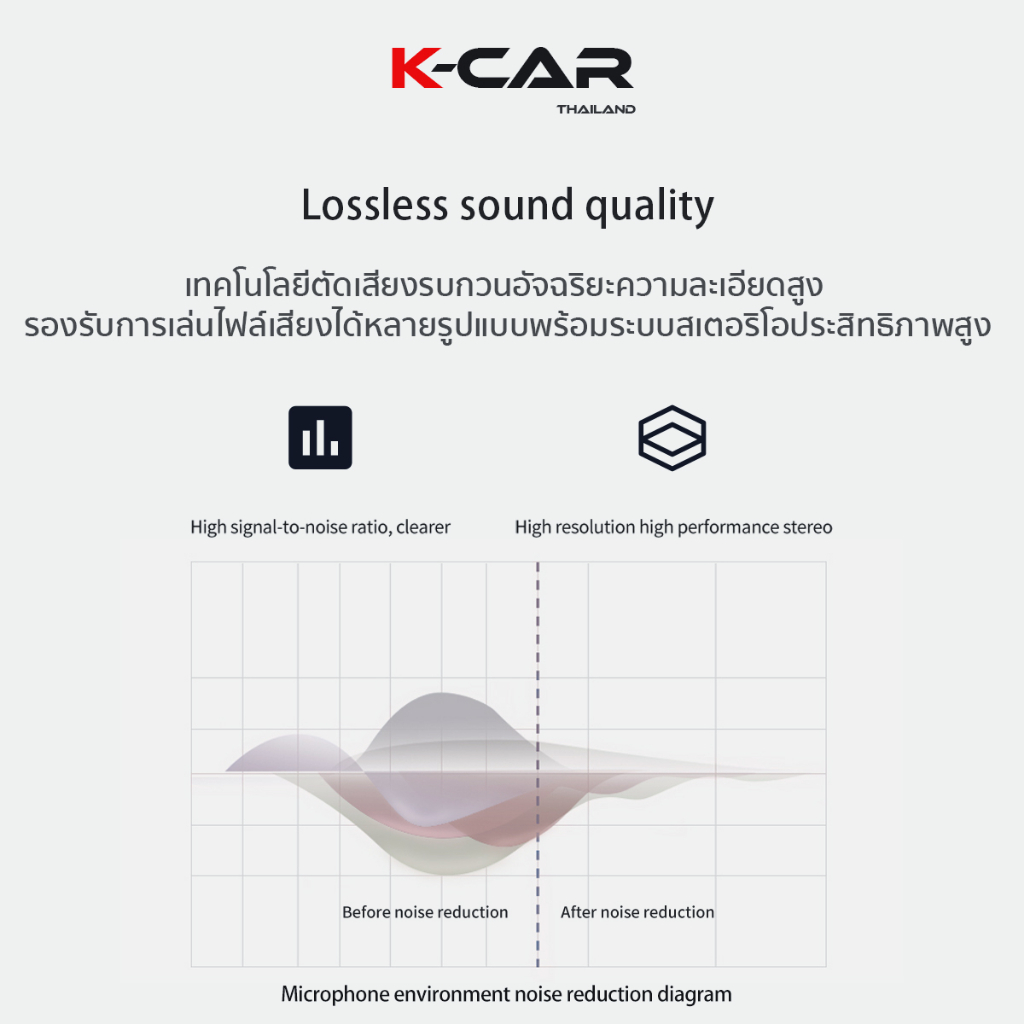 K-CAR
THAILAND

Lossless sound quality

เทคโนโลยีตัดเสียงรบกวนอัจฉริยะความละเอียดสูง
รองรับการเล่นไฟล์เสียงได้หลายรูปแบบพร้อมระบบสเตอริโอประสิทธิภาพสูง

High signal-to-noise ratio, clearer

High resolution high performance stereo

Before noise reduction

After noise reduction

Microphone environment noise reduction diagram